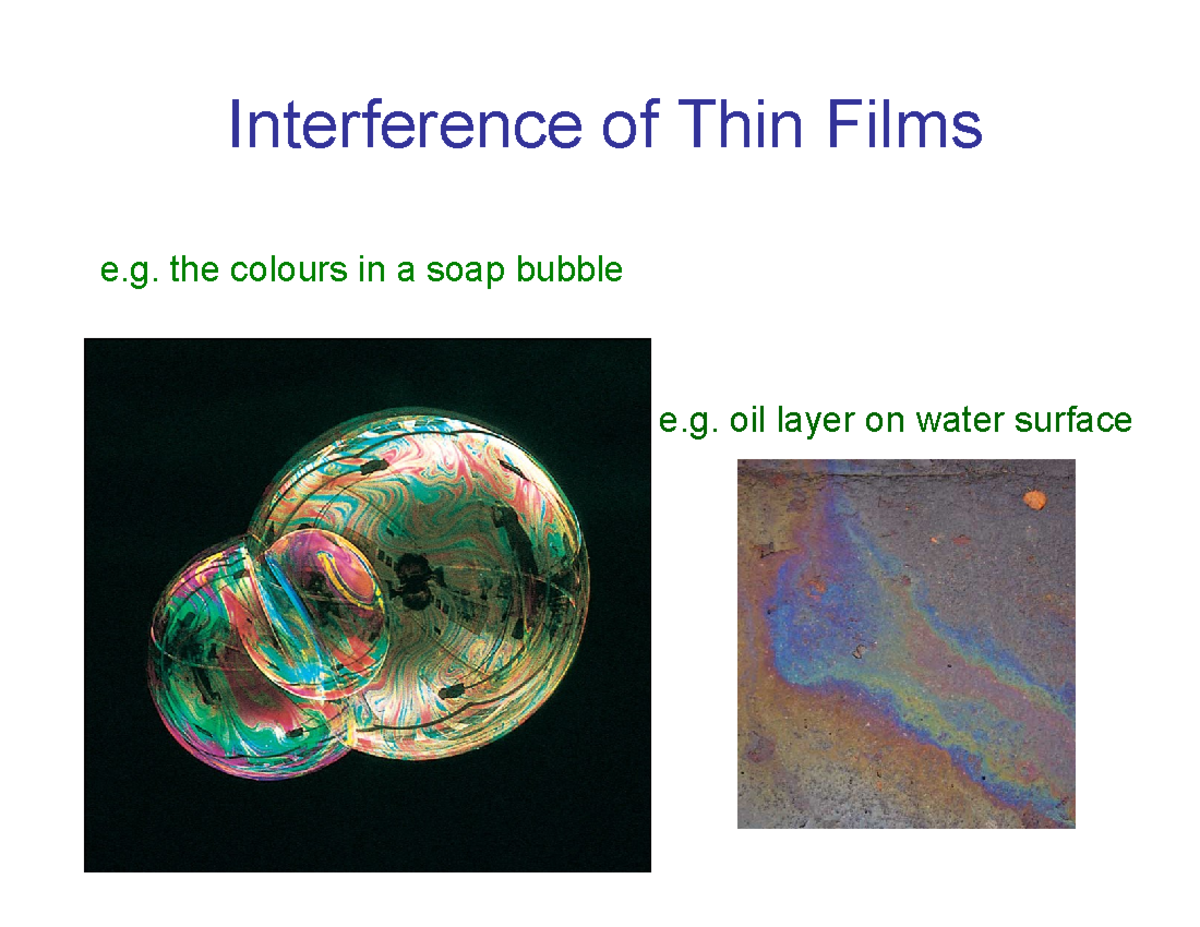 Interference of Thin Films

e.g. the colours in a soap bubble

e.g. oil layer on water surface